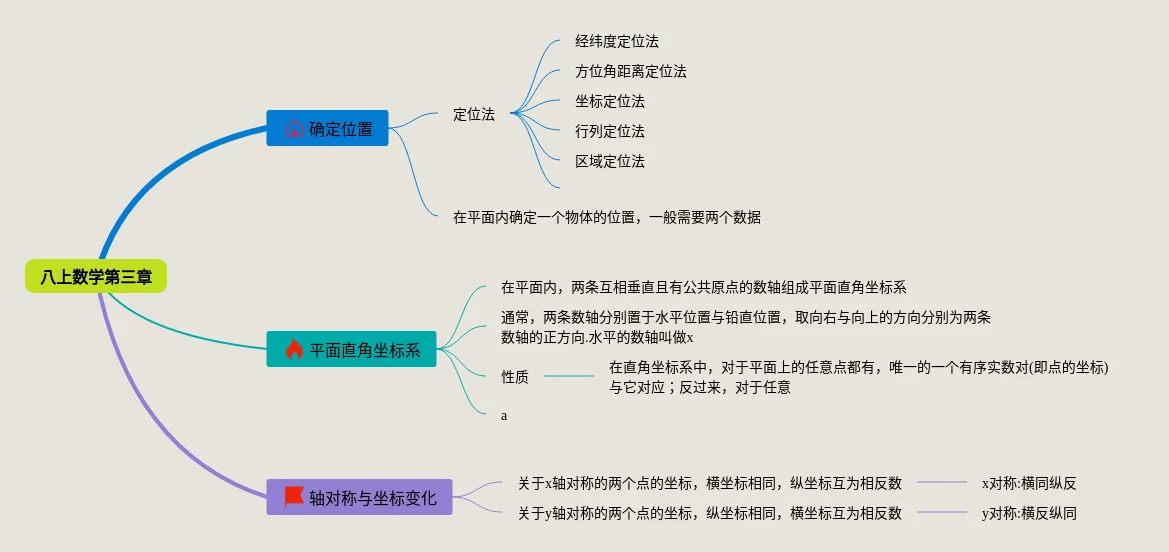 八上数学第三章

确定位置

定位法

经纬度定位法

方位角距离定位法

坐标定位法

行列定位法

区域定位法

在平面内确定一个物体的位置，一般需要两个数据

平面直角坐标系

在平面内，两条互相垂直且有公共原点的数轴组成平面直角坐标系

通常，两条数轴分别置于水平位置与铅直位置，取向右与向上的方向分别为两条数轴的正方向.水平的数轴叫做x

性质

在直角坐标系中，对于平面上的任意点都有，唯一的一个有序实数对(即点的坐标)与它对应；反过来，对于任意

a

轴对称与坐标变化

关于x轴对称的两个点的坐标，横坐标相同，纵坐标互为相反数

x对称:横同纵反

关于y轴对称的两个点的坐标，纵坐标相同，横坐标互为相反数

y对称:横反纵同